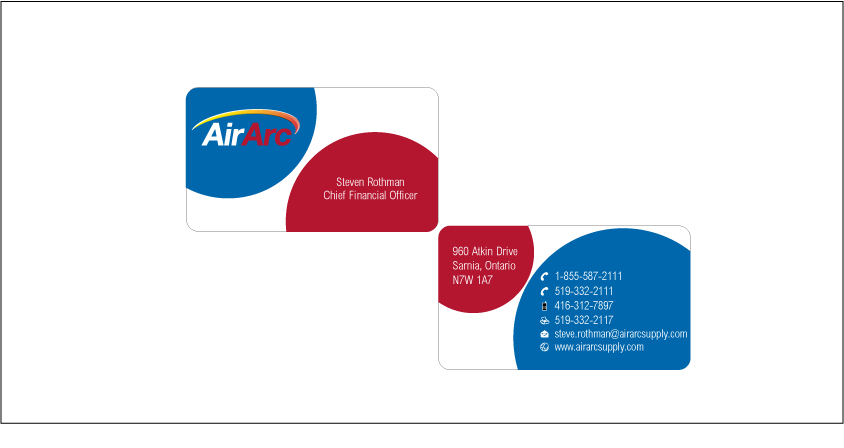 AirArc

Steven Rothman
Chief Financial Officer

960 Atkin Drive
Sarnia, Ontario
N7W 1A7

1-855-587-2111
519-332-2111
416-312-7897
519-332-2117
steve.rothman@airarcsupply.com
www.airarcsupply.com